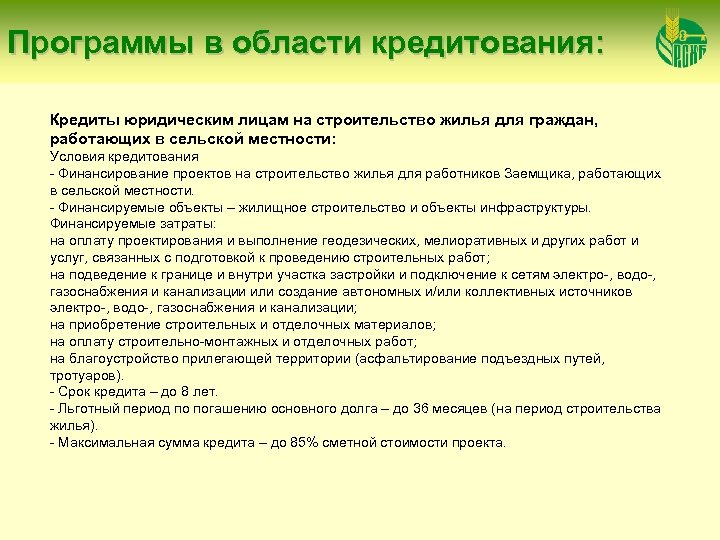 Программы в области кредитования:

РСХБ

Кредиты юридическим лицам на строительство жилья для граждан, работающих в сельской местности:
Условия кредитования
- Финансирование проектов на строительство жилья для работников Заемщика, работающих в сельской местности.
- Финансируемые объекты – жилищное строительство и объекты инфраструктуры.
Финансируемые затраты:
на оплату проектирования и выполнение геодезических, мелиоративных и других работ и услуг, связанных с подготовкой к проведению строительных работ;
на подведение к границе и внутри участка застройки и подключение к сетям электро-, водо-, газоснабжения и канализации или создание автономных и/или коллективных источников электро-, водо-, газоснабжения и канализации;
на приобретение строительных и отделочных материалов;
на оплату строительно-монтажных и отделочных работ;
на благоустройство прилегающей территории (асфальтирование подъездных путей, тротуаров).
- Срок кредита – до 8 лет.
- Льготный период по погашению основного долга – до 36 месяцев (на период строительства жилья).
- Максимальная сумма кредита – до 85% сметной стоимости проекта.